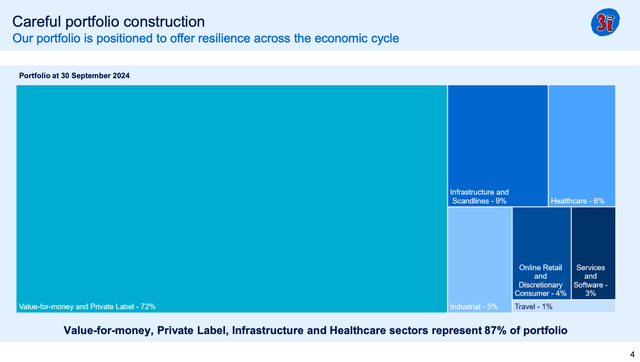 Careful portfolio construction
Our portfolio is positioned to offer resilience across the economic cycle

3i

Portfolio at 30 September 2024

Value-for-money and Private Label - 72%

Infrastructure and Scandlines - 9%

Healthcare - 6%

Industrial - 5%

Online Retail and Discretionary Consumer - 4%

Services and Software - 3%

Travel - 1%

Value-for-money, Private Label, Infrastructure and Healthcare sectors represent 87% of portfolio

4